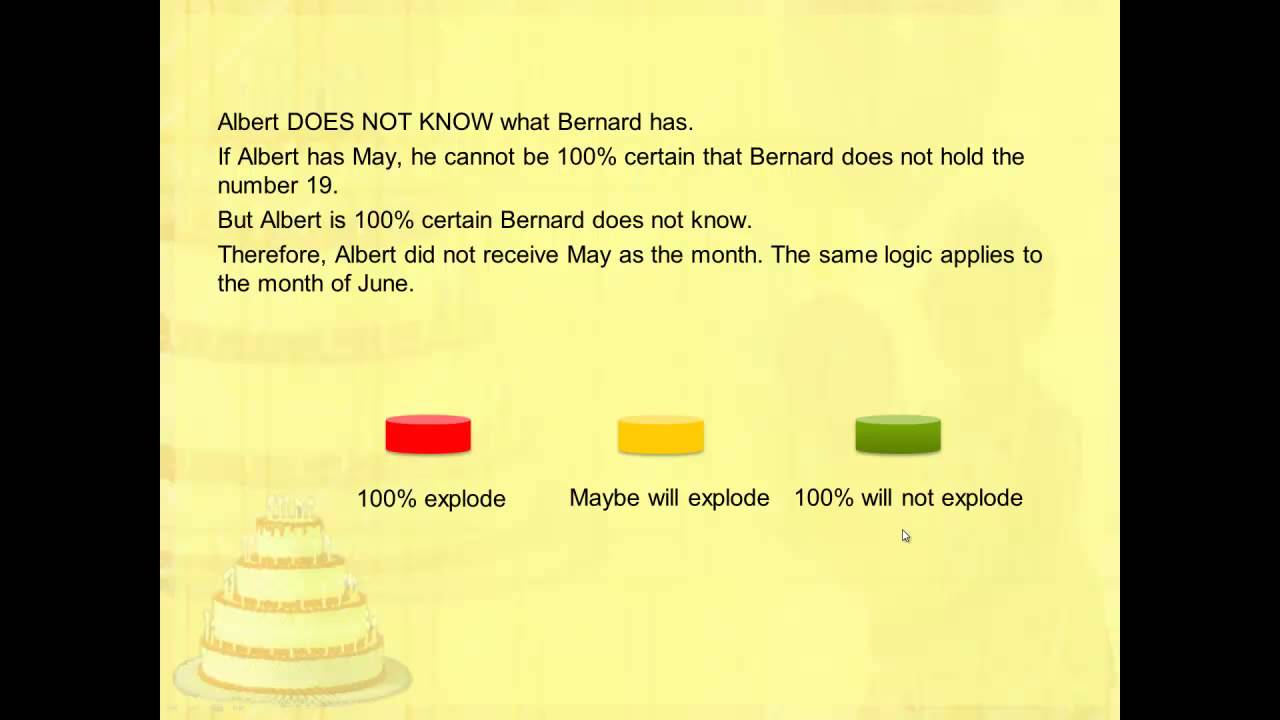 Albert DOES NOT KNOW what Bernard has.

If Albert has May, he cannot be 100% certain that Bernard does not hold the number 19.

But Albert is 100% certain Bernard does not know.

Therefore, Albert did not receive May as the month. The same logic applies to the month of June.

100% explode

Maybe will explode

100% will not explode